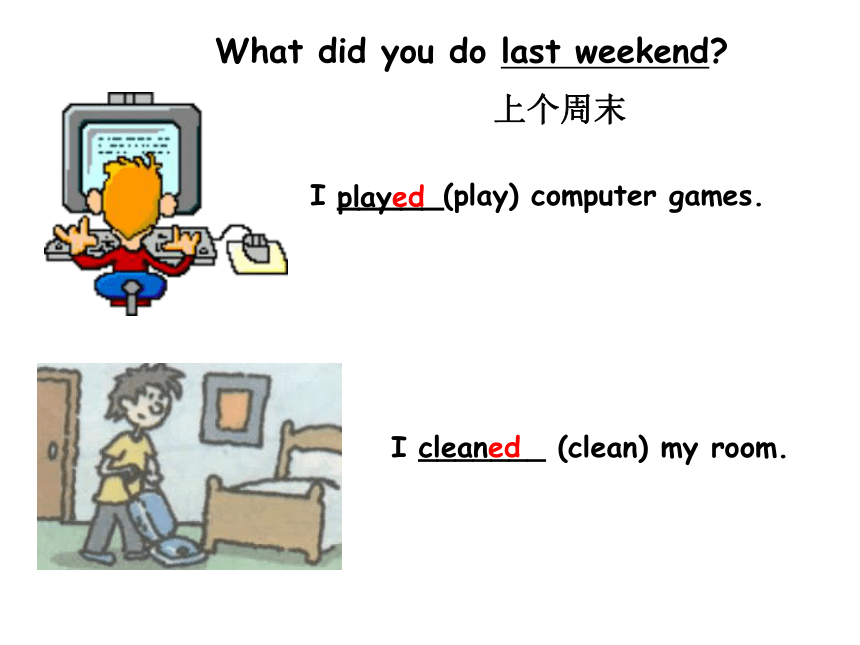 What did you do last weekend?

上个周末

I played (play) computer games.

I cleaned (clean) my room.